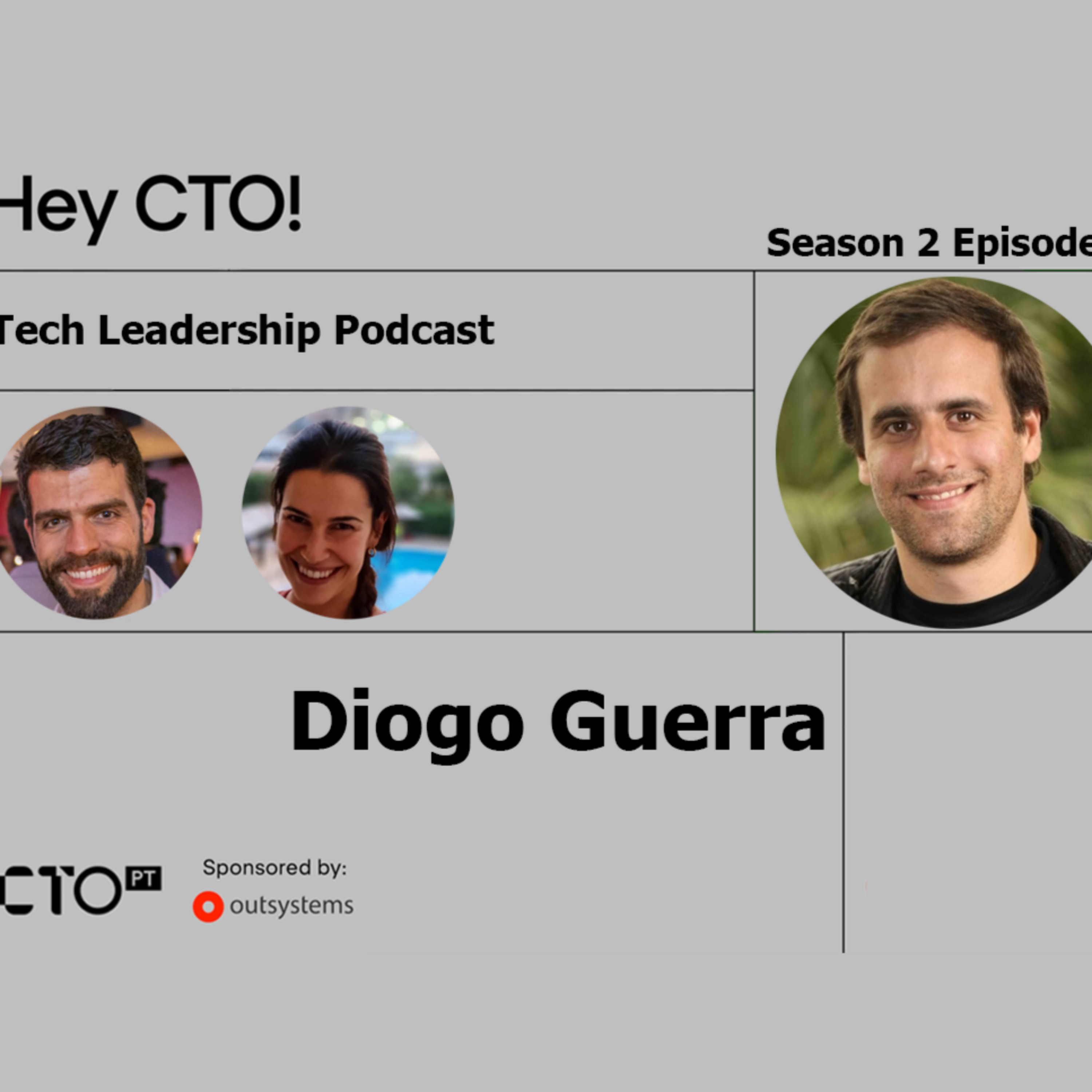 Hey CTO!

Season 2 Episode

Tech Leadership Podcast

Diogo Guerra

CTO PT

Sponsored by:

outsystems